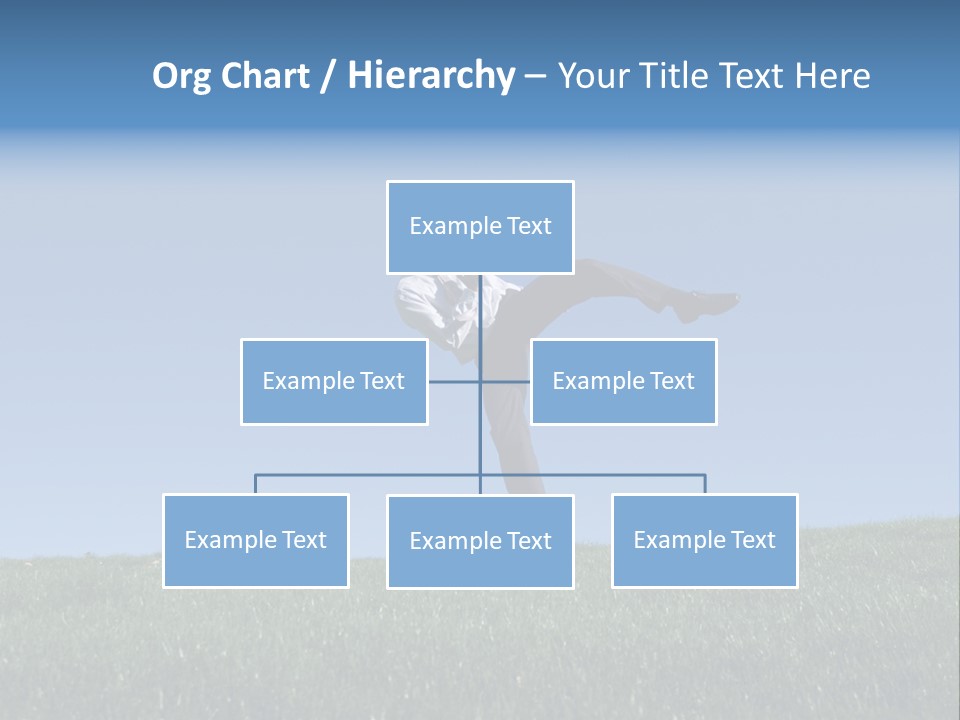 Org Chart / Hierarchy – Your Title Text Here

Example Text

Example Text

Example Text

Example Text

Example Text

Example Text